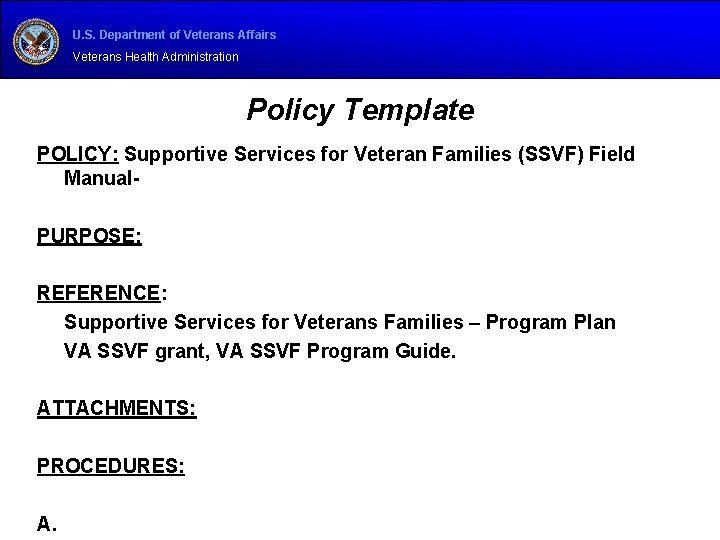 U.S. Department of Veterans Affairs
Veterans Health Administration

Policy Template

POLICY: Supportive Services for Veteran Families (SSVF) Field Manual-

PURPOSE:

REFERENCE:
Supportive Services for Veterans Families – Program Plan
VA SSVF grant, VA SSVF Program Guide.

ATTACHMENTS:

PROCEDURES:

A.